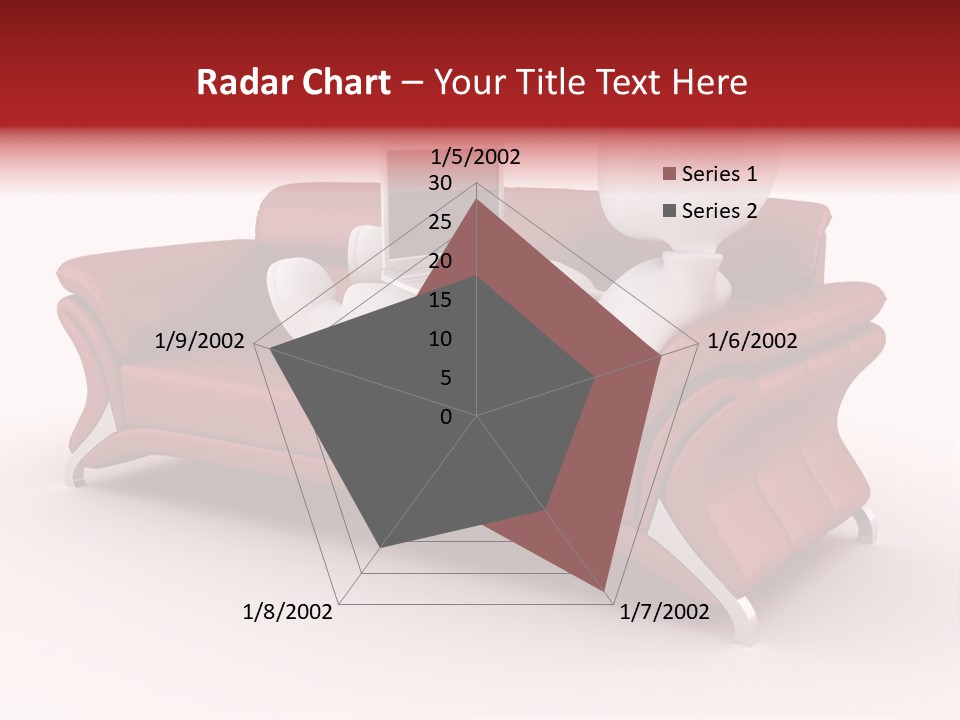 Radar Chart – Your Title Text Here

1/5/2002
30
25
20
15
10
5
0
1/6/2002
1/7/2002
1/8/2002
1/9/2002

Series 1
Series 2